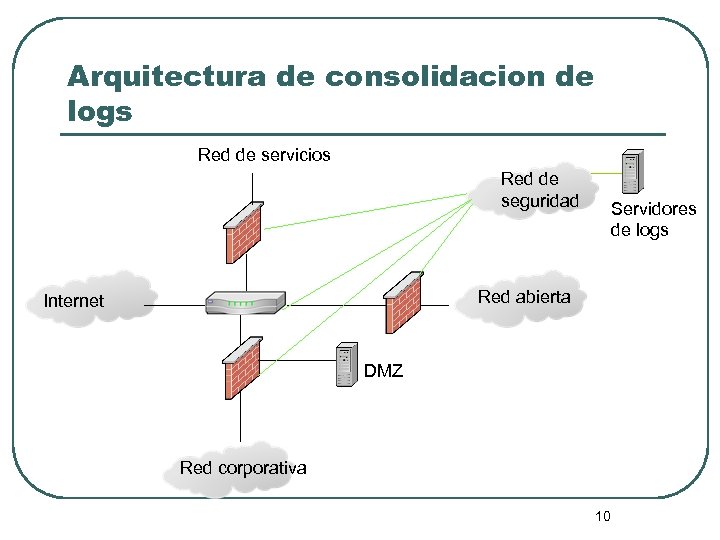 Arquitectura de consolidacion de logs

Red de servicios

Red de seguridad

Servidores de logs

Internet

Red abierta

DMZ

Red corporativa

10